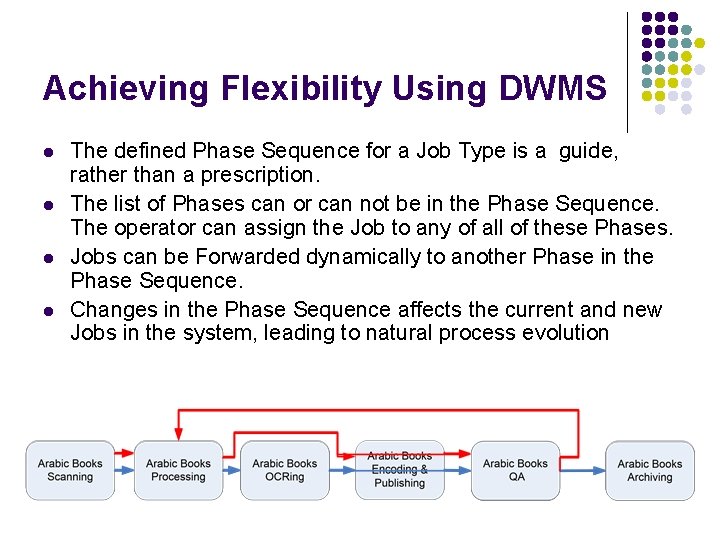 Achieving Flexibility Using DWMS

- The defined Phase Sequence for a Job Type is a guide, rather than a prescription.
- The list of Phases can or can not be in the Phase Sequence. The operator can assign the Job to any of all of these Phases.
- Jobs can be Forwarded dynamically to another Phase in the Phase Sequence.
- Changes in the Phase Sequence affects the current and new Jobs in the system, leading to natural process evolution

Arabic Books Scanning

Arabic Books Processing

Arabic Books OCRing

Arabic Books Encoding & Publishing

Arabic Books QA

Arabic Books Archiving